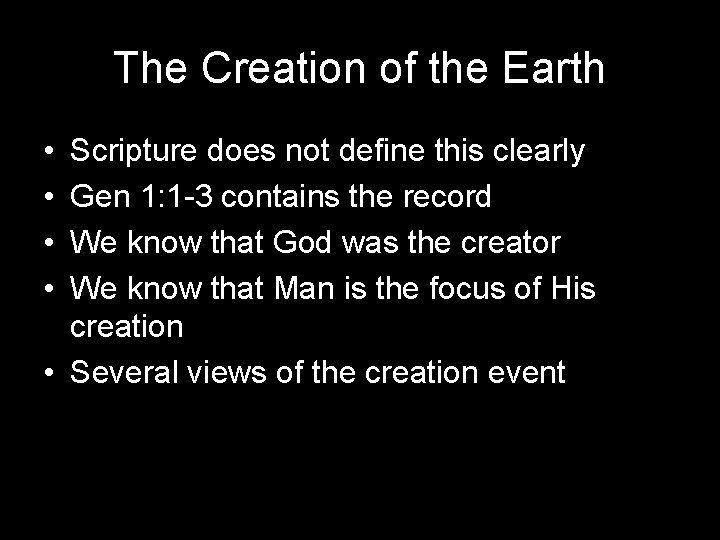 The Creation of the Earth

• Scripture does not define this clearly
• Gen 1:1-3 contains the record
• We know that God was the creator
• We know that Man is the focus of His creation
• Several views of the creation event